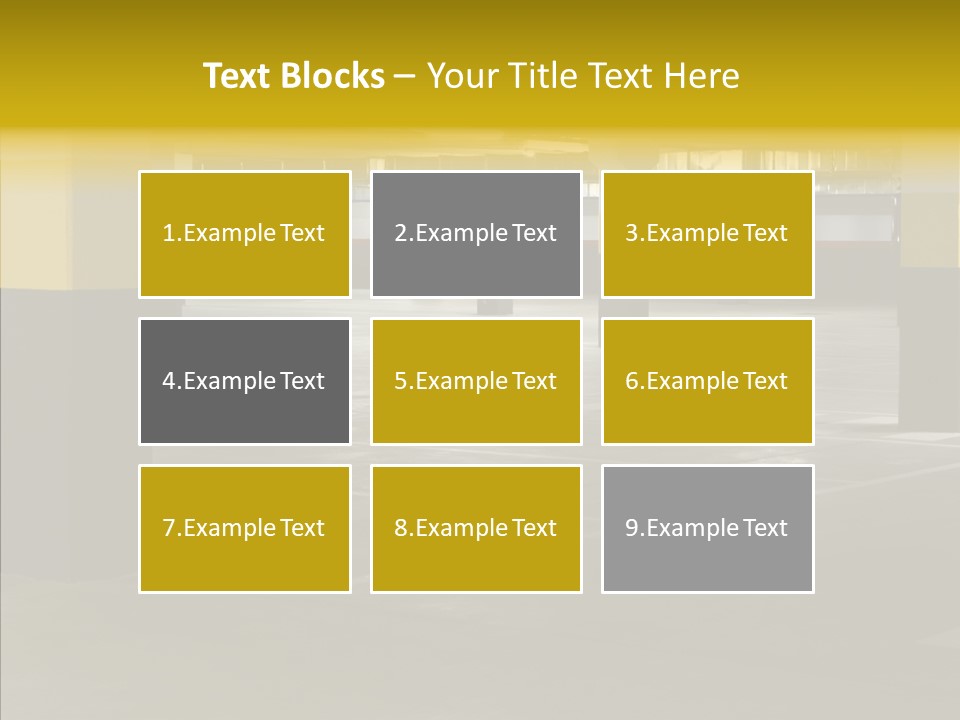 Text Blocks – Your Title Text Here

1.Example Text

2.Example Text

3.Example Text

4.Example Text

5.Example Text

6.Example Text

7.Example Text

8.Example Text

9.Example Text